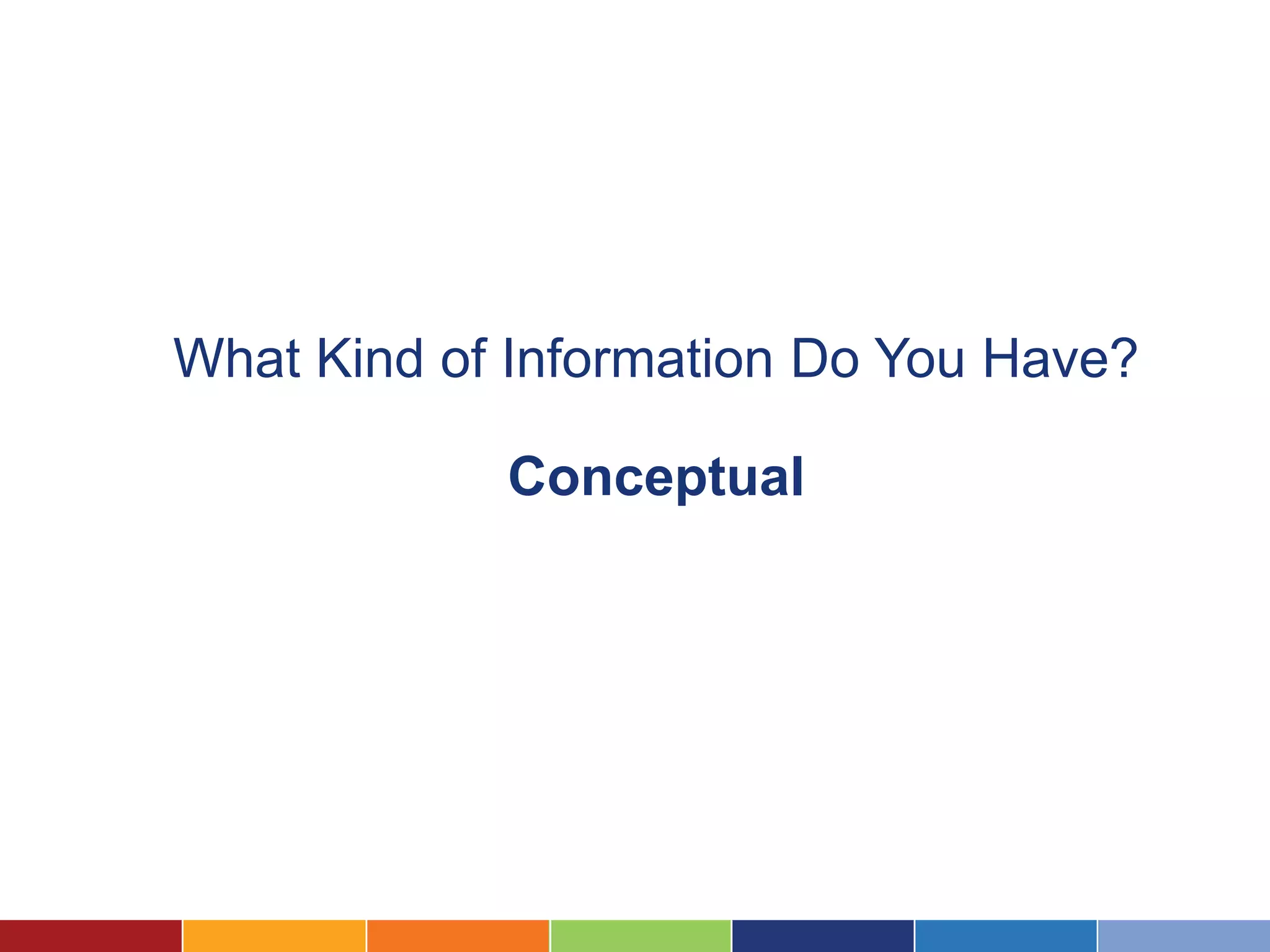 What Kind of Information Do You Have?

Conceptual